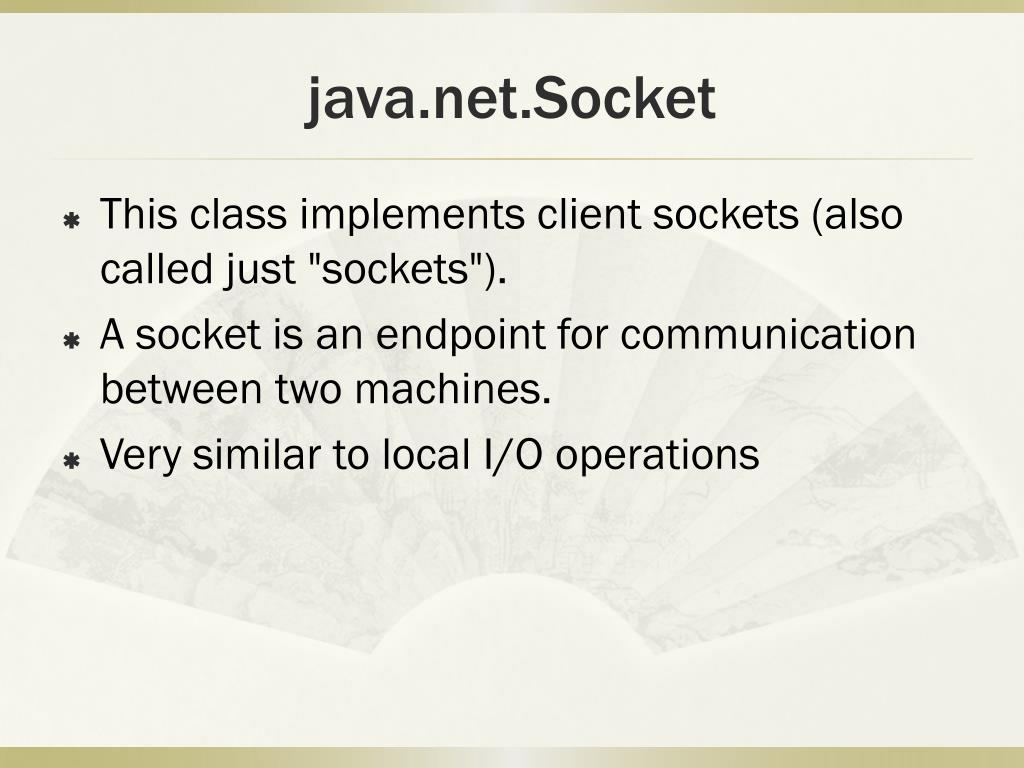 java.net.Socket

This class implements client sockets (also called just "sockets").

A socket is an endpoint for communication between two machines.

Very similar to local I/O operations